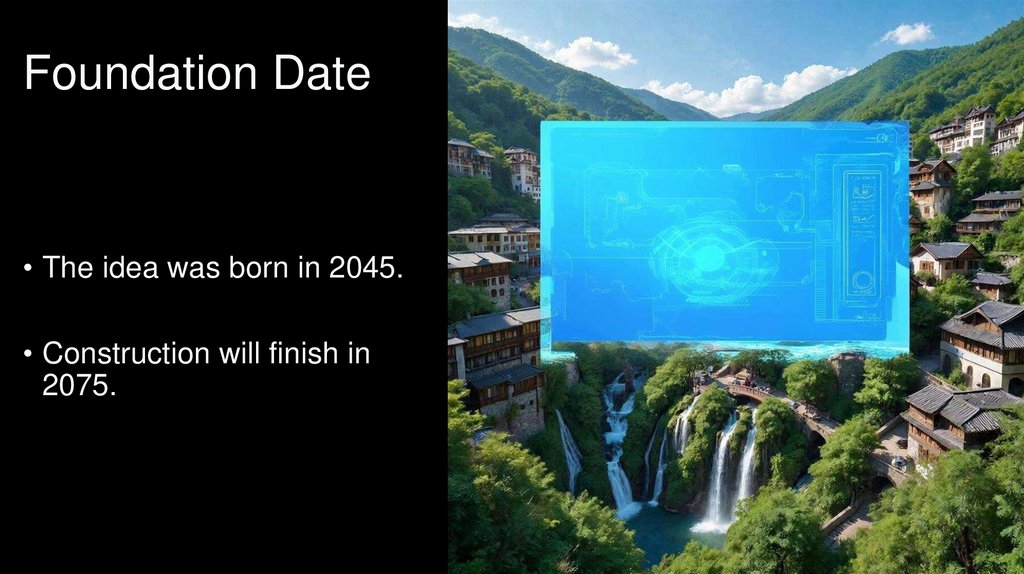 Foundation Date

• The idea was born in 2045.

• Construction will finish in 2075.